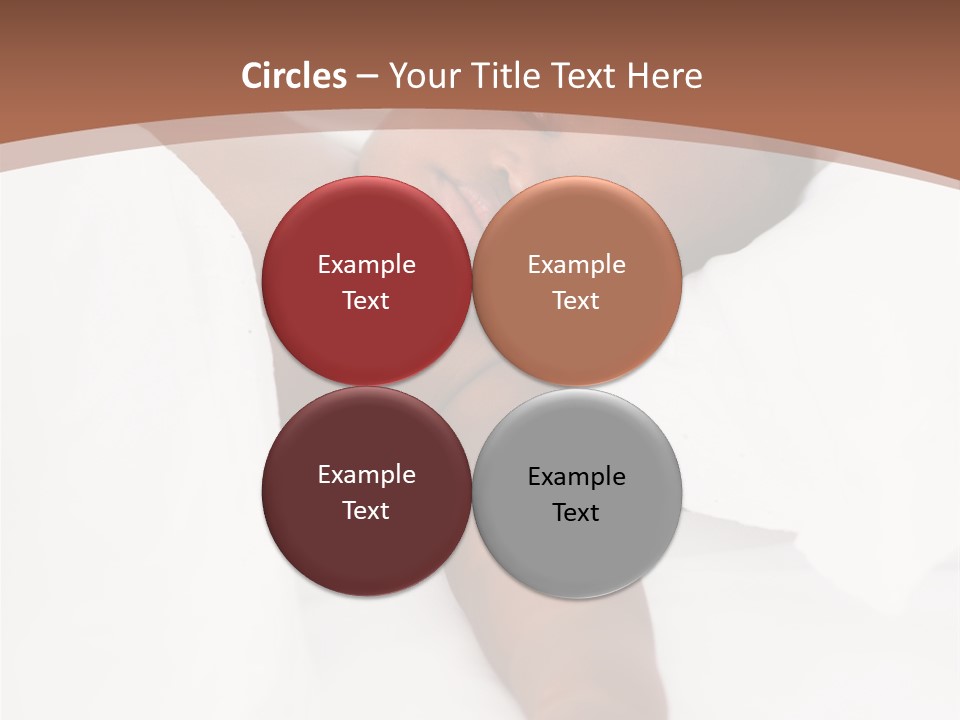 Circles – Your Title Text Here

Example Text

Example Text

Example Text

Example Text